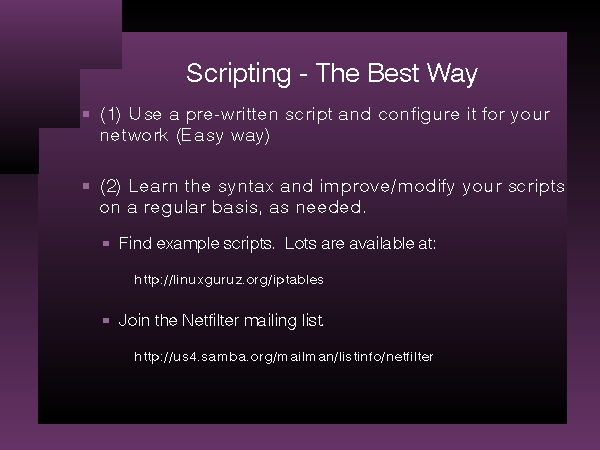 Scripting - The Best Way

(1) Use a pre-written script and configure it for your network (Easy way)

(2) Learn the syntax and improve/modify your scripts on a regular basis, as needed.

Find example scripts. Lots are available at:

http://linuxguruz.org/iptables

Join the Netfilter mailing list.

http://us4.samba.org/mailman/listinfo/netfilter